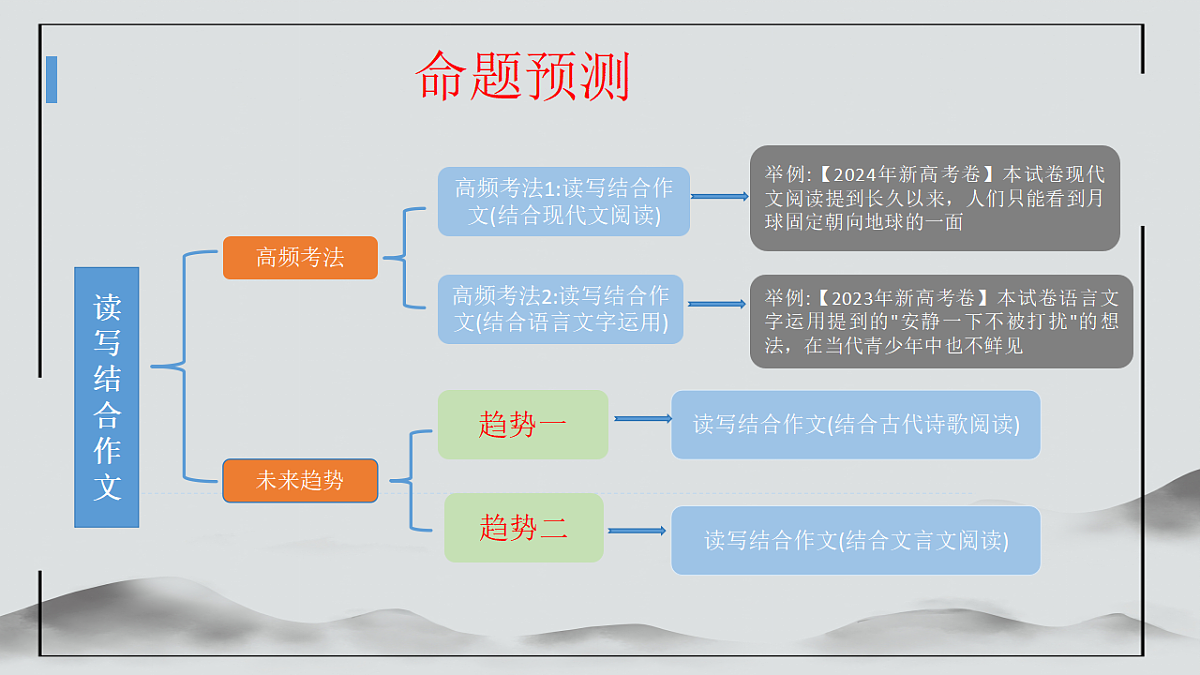 命题预测

读写结合作文

高频考法

高频考法1:读写结合作文(结合现代文阅读)

举例:【2024年新高考卷】本试卷现代文阅读提到长久以来，人们只能看到月球固定朝向地球的一面

高频考法2:读写结合作文(结合语言文字运用)

举例:【2023年新高考卷】本试卷语言文字运用提到的"安静一下不被打扰"的想法，在当代青少年中也不鲜见

未来趋势

趋势一

读写结合作文(结合古代诗歌阅读)

趋势二

读写结合作文(结合文言文阅读)